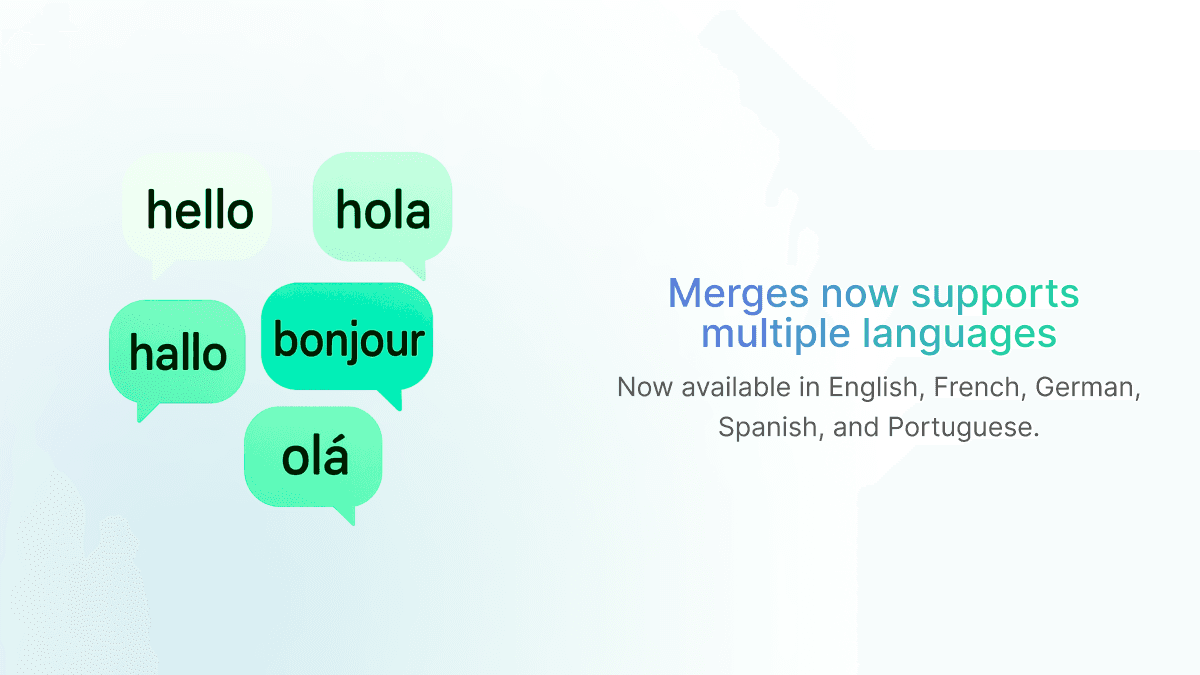 hello

hola

hallo

bonjour

olá

Merges now supports multiple languages

Now available in English, French, German, Spanish, and Portuguese.